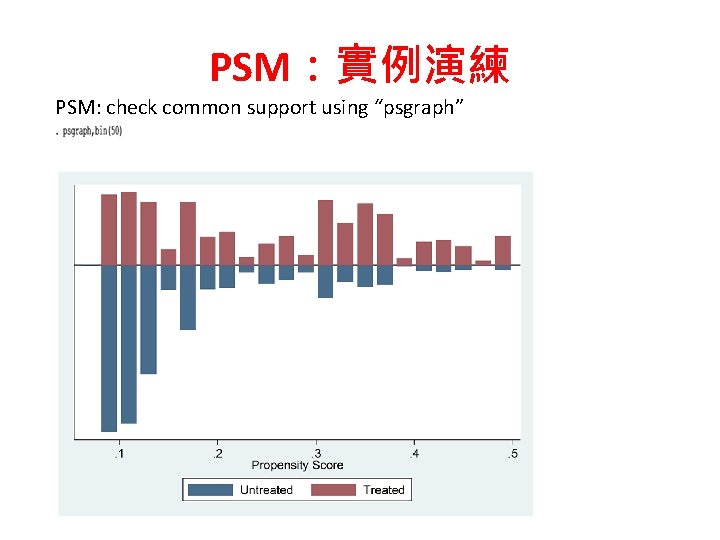 PSM：實例演練

PSM: check common support using “psgraph”

. psgraph,bin(50)

.1 .2 .3 .4 .5

Propensity Score

Untreated Treated